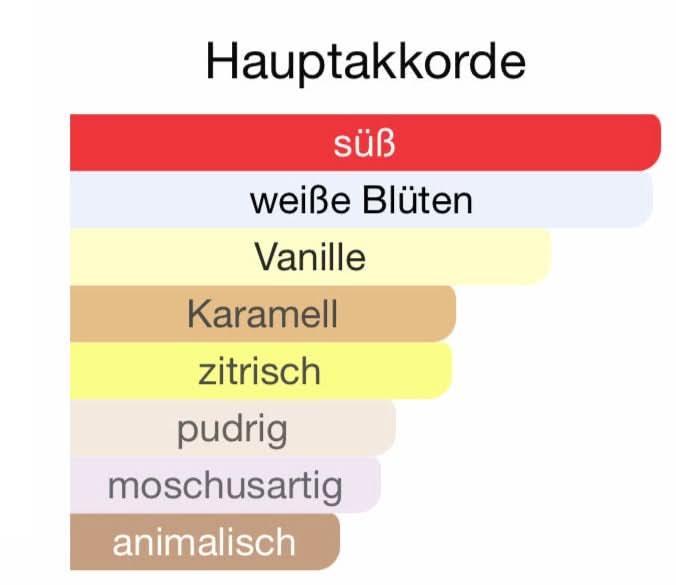 Hauptakkorde

süß

weiße Blüten

Vanille

Karamell

zitrisch

pudrig

moschusartig

animalisch